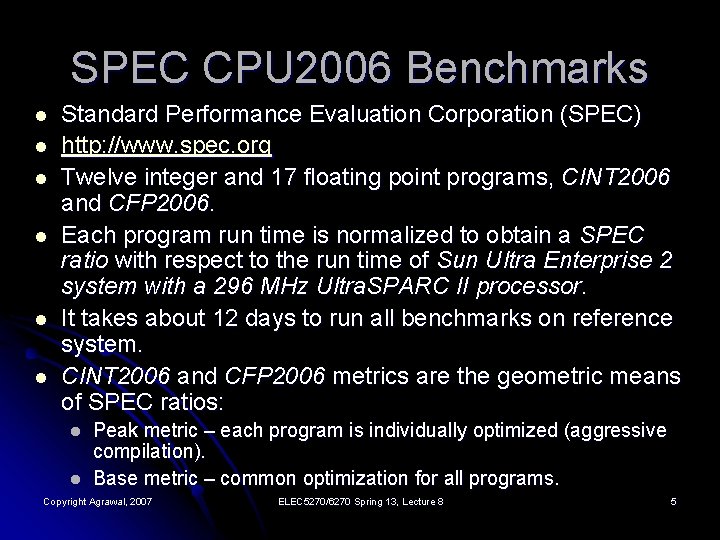 SPEC CPU2006 Benchmarks

- Standard Performance Evaluation Corporation (SPEC)
- http://www.spec.org
- Twelve integer and 17 floating point programs, CINT2006 and CFP2006.
- Each program run time is normalized to obtain a SPEC ratio with respect to the run time of Sun Ultra Enterprise 2 system with a 296 MHz UltraSPARC II processor.
- It takes about 12 days to run all benchmarks on reference system.
- CINT2006 and CFP2006 metrics are the geometric means of SPEC ratios:
  - Peak metric – each program is individually optimized (aggressive compilation).
  - Base metric – common optimization for all programs.

Copyright Agrawal, 2007

ELEC5270/6270 Spring 13, Lecture 8

5